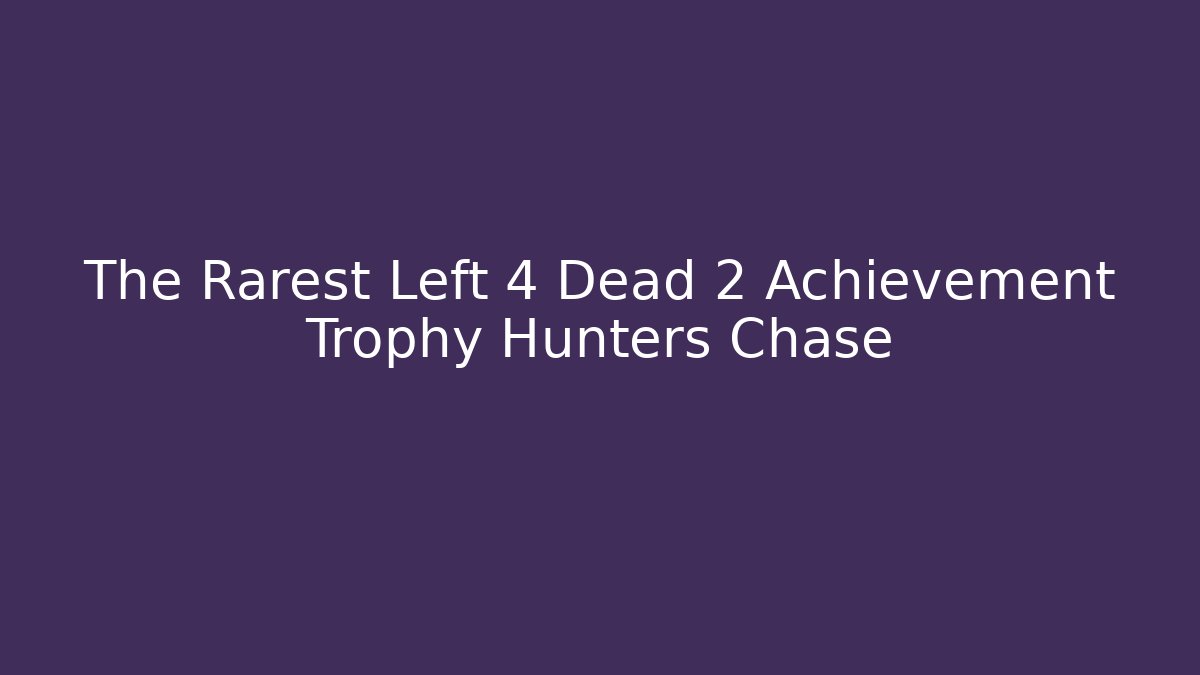 The Rarest Left 4 Dead 2 Achievement Trophy Hunters Chase